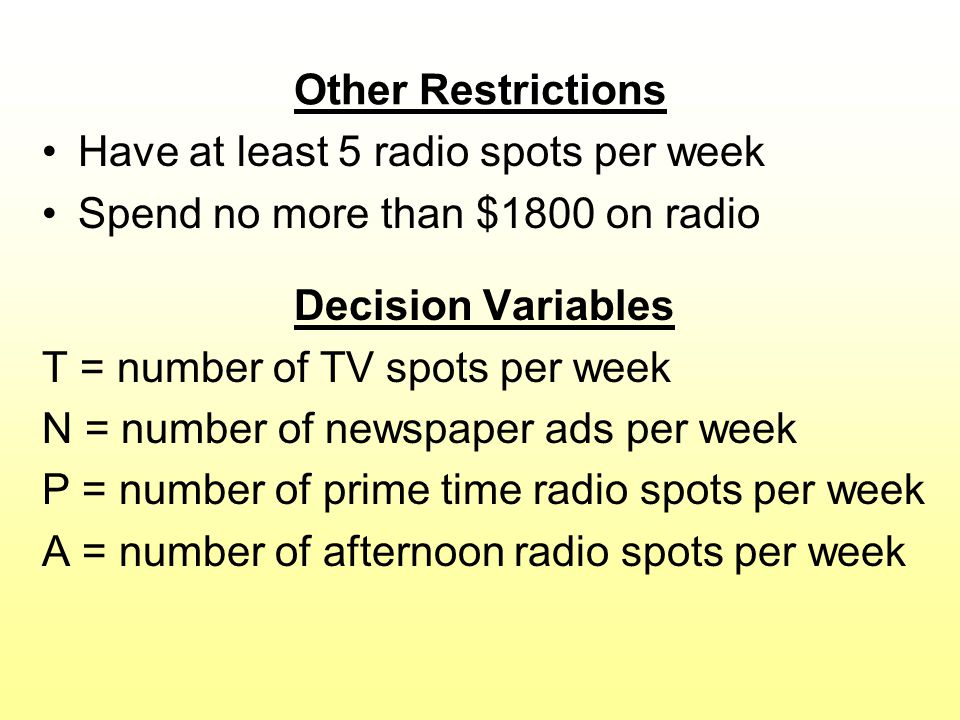 Other Restrictions

• Have at least 5 radio spots per week
• Spend no more than \$1800 on radio

Decision Variables

T = number of TV spots per week
N = number of newspaper ads per week
P = number of prime time radio spots per week
A = number of afternoon radio spots per week